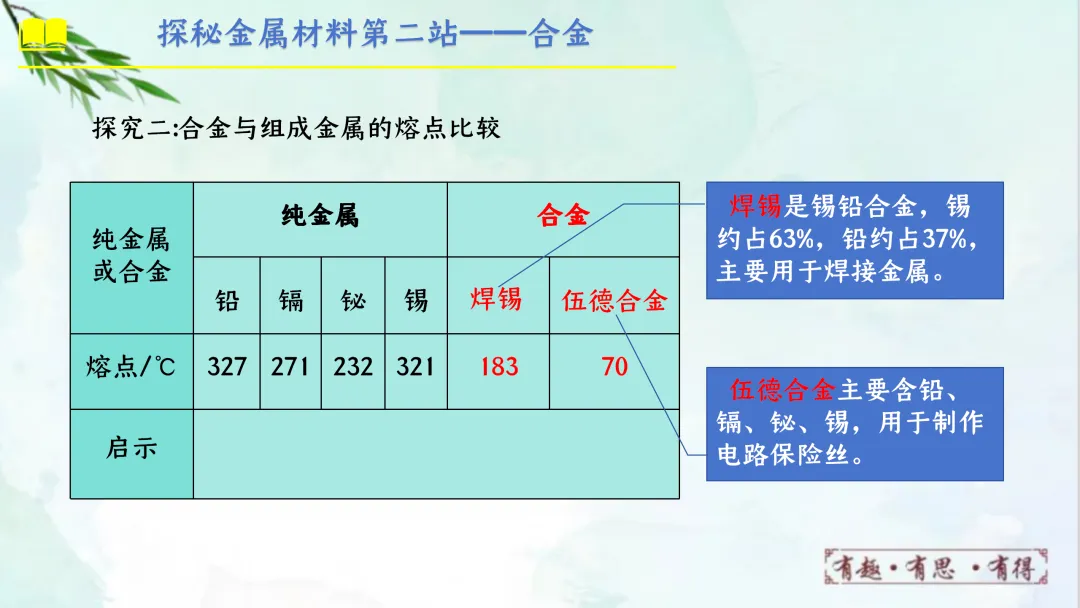 探秘金属材料第二站——合金

探究二:合金与组成金属的熔点比较

| 纯金属或合金 | 纯金属 | | | | 合金 | |
|---|---|---|---|---|---|---|
| | 铅 | 镉 | 铋 | 锡 | 焊锡 | 伍德合金 |
| 熔点/℃ | 327 | 271 | 232 | 321 | 183 | 70 |
| 启示 | | | | | | |

焊锡是锡铅合金，锡约占63%，铅约占37%，主要用于焊接金属。

伍德合金主要含铅、镉、铋、锡，用于制作电路保险丝。

有趣·有思·有得